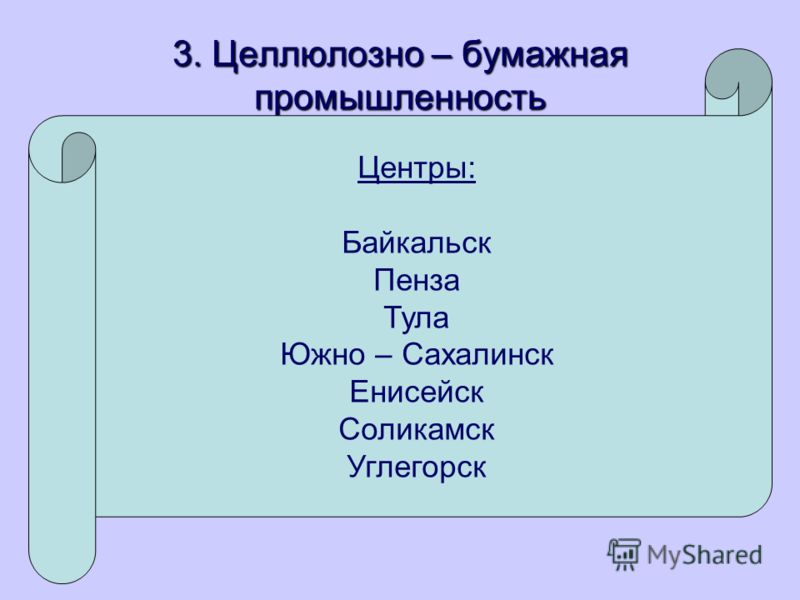 3. Целлюлозно – бумажная промышленность

Центры:

Байкальск
Пенза
Тула
Южно – Сахалинск
Енисейск
Соликамск
Углегорск

MyShared